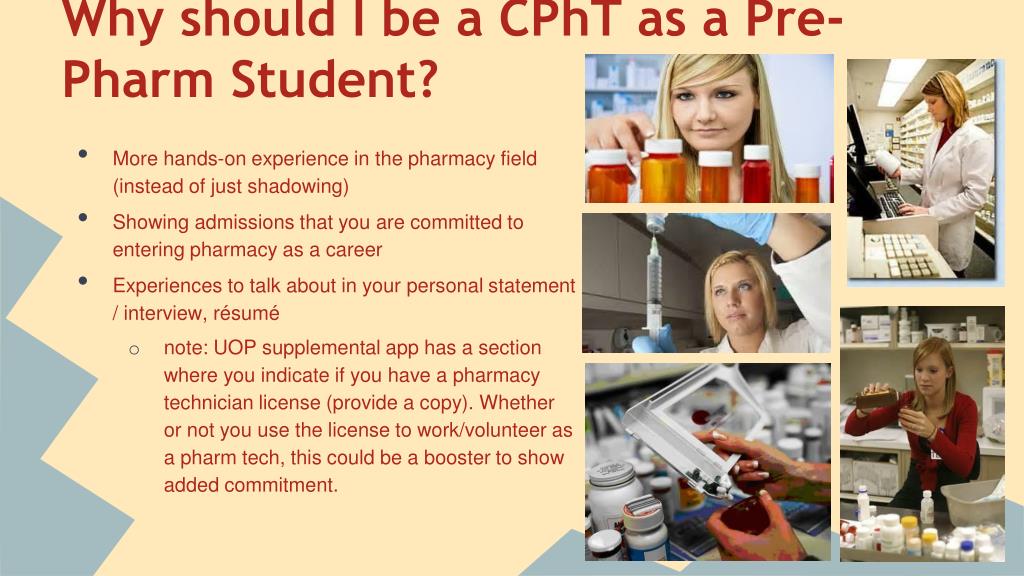 Why should I be a CPhT as a Pre-Pharm Student?

- More hands-on experience in the pharmacy field (instead of just shadowing)
- Showing admissions that you are committed to entering pharmacy as a career
- Experiences to talk about in your personal statement / interview, résumé
  - note: UOP supplemental app has a section where you indicate if you have a pharmacy technician license (provide a copy). Whether or not you use the license to work/volunteer as a pharm tech, this could be a booster to show added commitment.